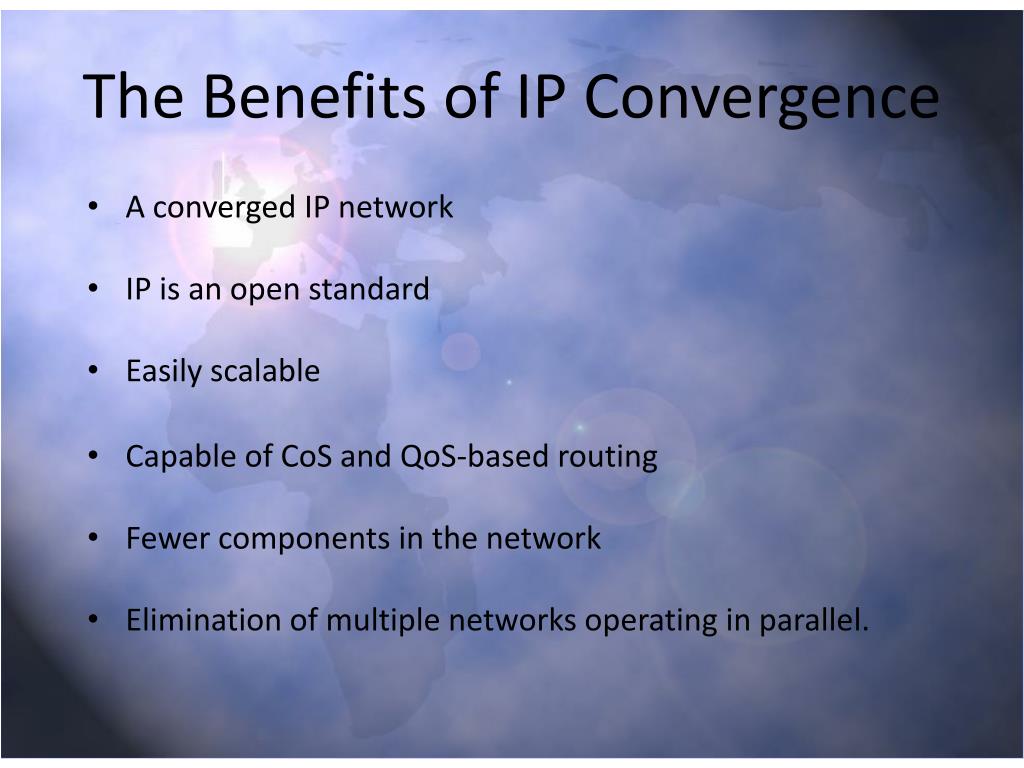 The Benefits of IP Convergence

• A converged IP network

• IP is an open standard

• Easily scalable

• Capable of CoS and QoS-based routing

• Fewer components in the network

• Elimination of multiple networks operating in parallel.